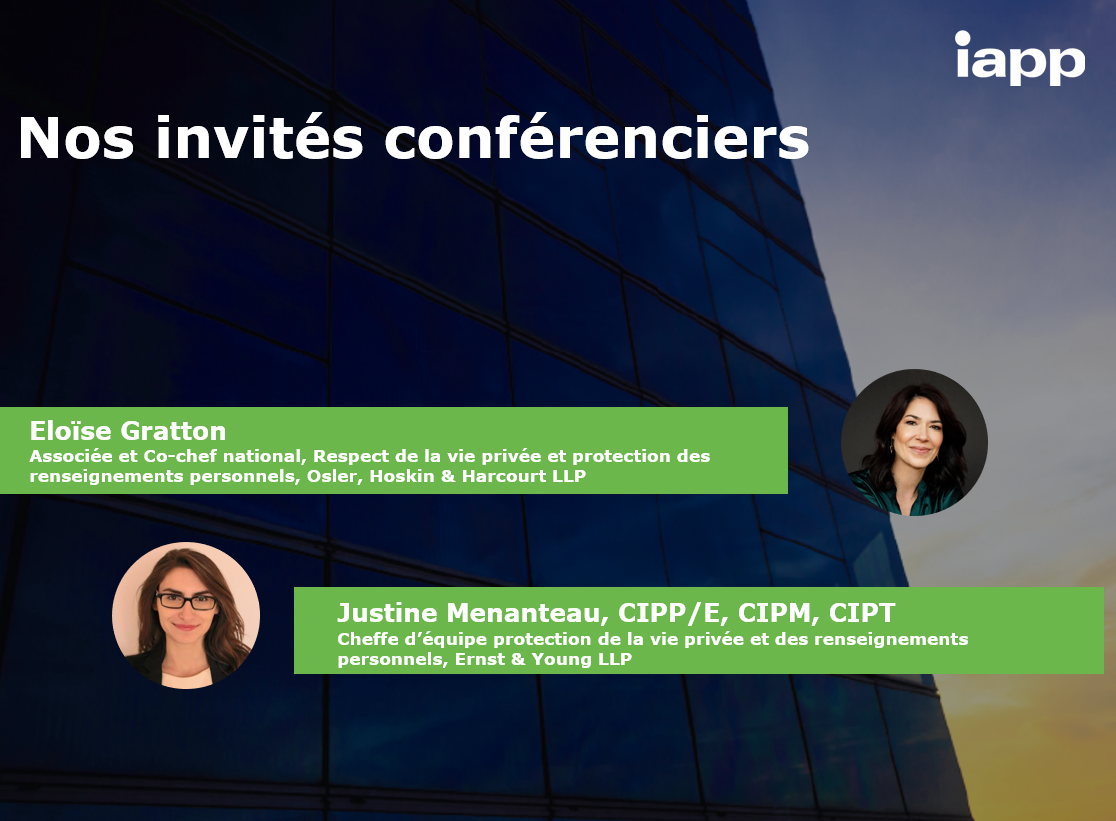 iapp

Nos invités conférenciers

Eloïse Gratton
Associée et Co-chef national, Respect de la vie privée et protection des renseignements personnels, Osler, Hoskin & Harcourt LLP

Justine Menanteau, CIPP/E, CIPM, CIPT
Cheffe d'équipe protection de la vie privée et des renseignements personnels, Ernst & Young LLP